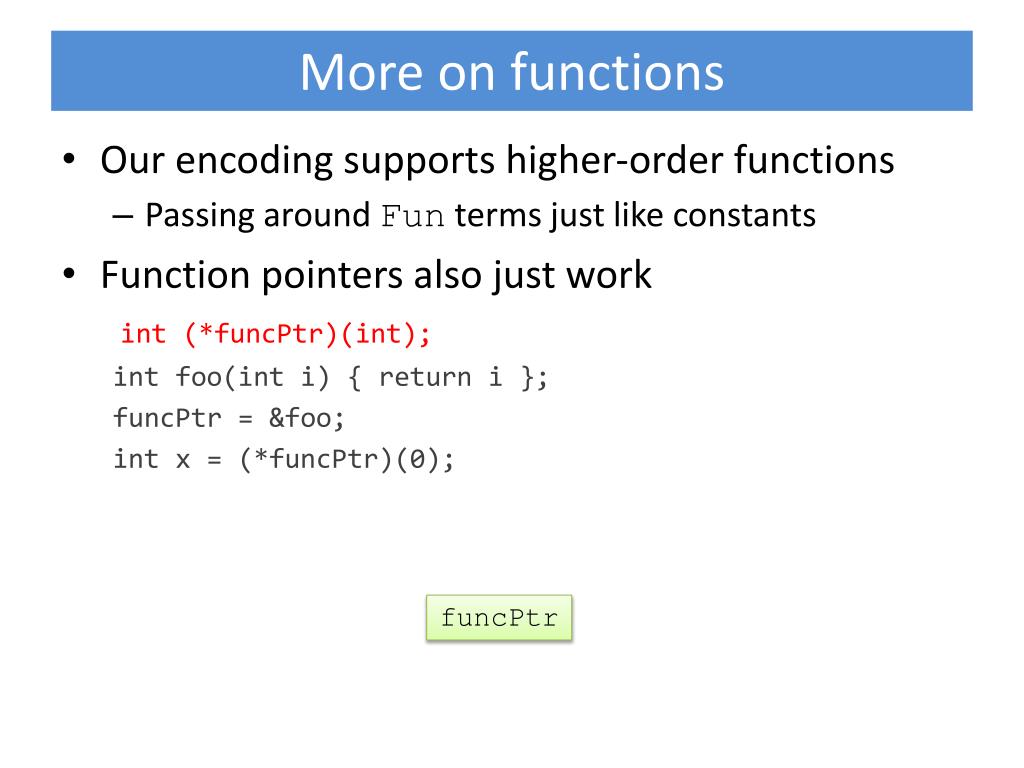 More on functions

• Our encoding supports higher-order functions
– Passing around Fun terms just like constants

• Function pointers also just work

int (*funcPtr)(int);
int foo(int i) { return i };
funcPtr = &foo;
int x = (*funcPtr)(0);

funcPtr